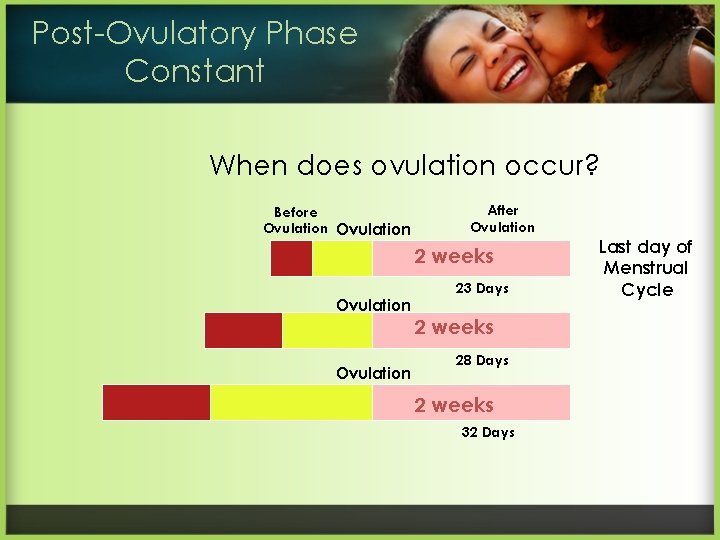 Post-Ovulatory Phase Constant

When does ovulation occur?

Before Ovulation

Ovulation

After Ovulation

2 weeks

Last day of Menstrual Cycle

23 Days

Ovulation

2 weeks

28 Days

Ovulation

2 weeks

32 Days